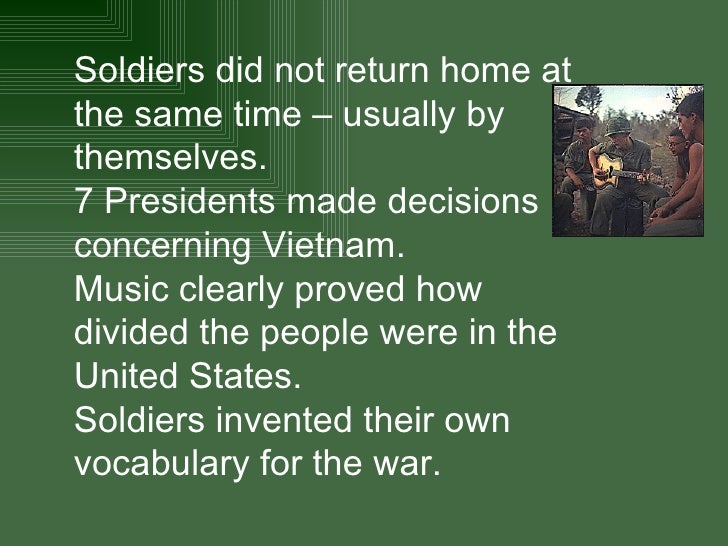 Soldiers did not return home at the same time – usually by themselves.
7 Presidents made decisions concerning Vietnam.
Music clearly proved how divided the people were in the United States.
Soldiers invented their own vocabulary for the war.